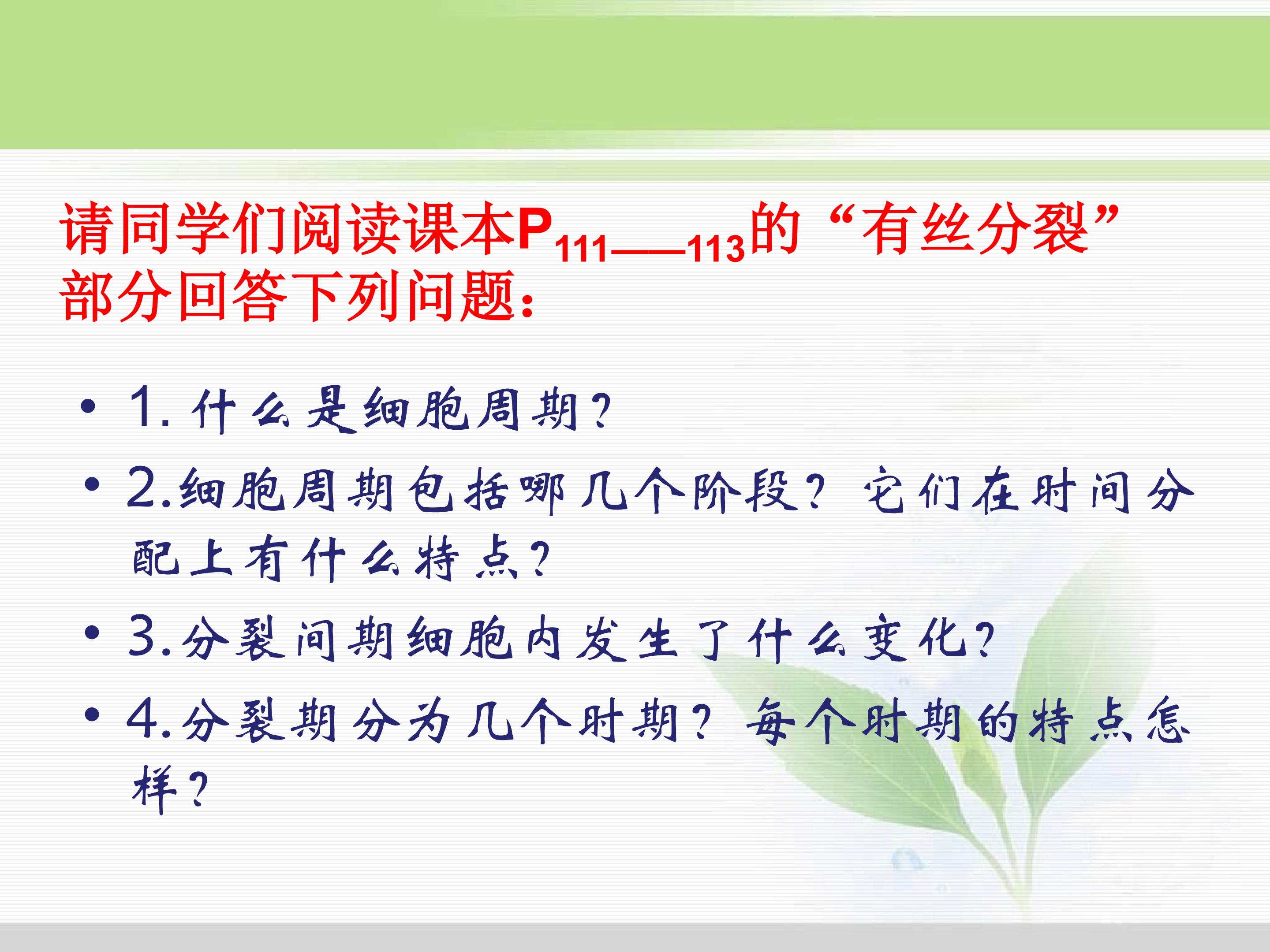 请同学们阅读课本$P_{111——113}$的“有丝分裂”部分回答下列问题：

• 1. 什么是细胞周期？

• 2.细胞周期包括哪几个阶段？它们在时间分配上有什么特点？

• 3.分裂间期细胞内发生了什么变化？

• 4.分裂期分为几个时期？每个时期的特点怎样？